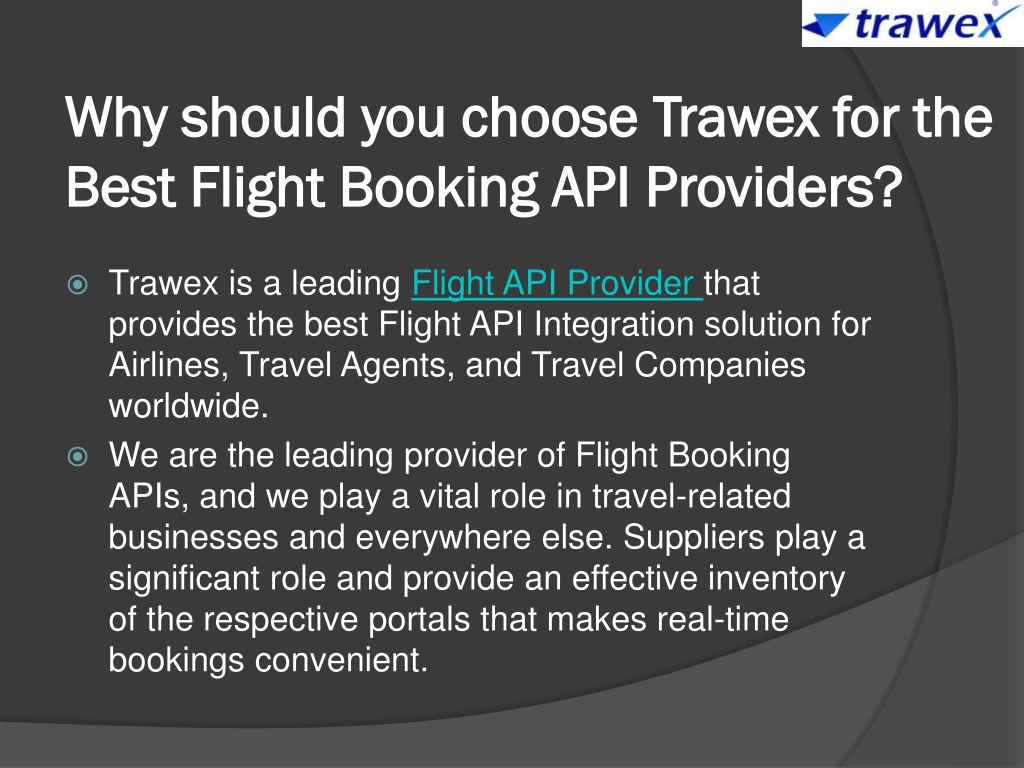 trawex

Why should you choose Trawex for the Best Flight Booking API Providers?

Trawex is a leading Flight API Provider that provides the best Flight API Integration solution for Airlines, Travel Agents, and Travel Companies worldwide.

We are the leading provider of Flight Booking APIs, and we play a vital role in travel-related businesses and everywhere else. Suppliers play a significant role and provide an effective inventory of the respective portals that makes real-time bookings convenient.